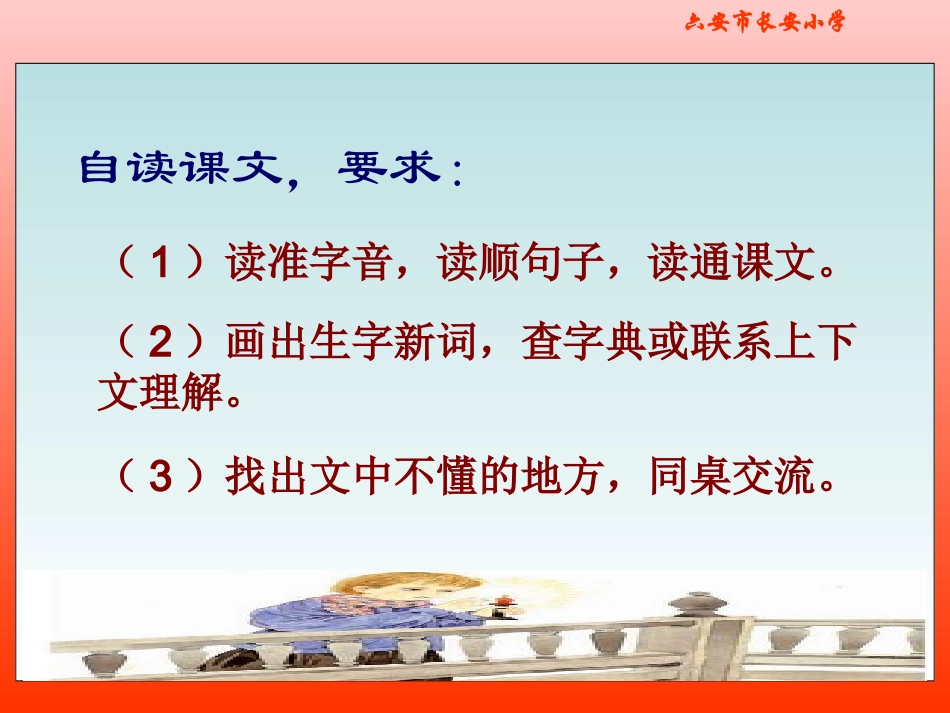 六安市长安小学

自读课文，要求：

（1）读准字音，读顺句子，读通课文。

（2）画出生字新词，查字典或联系上下文理解。

（3）找出文中不懂的地方，同桌交流。